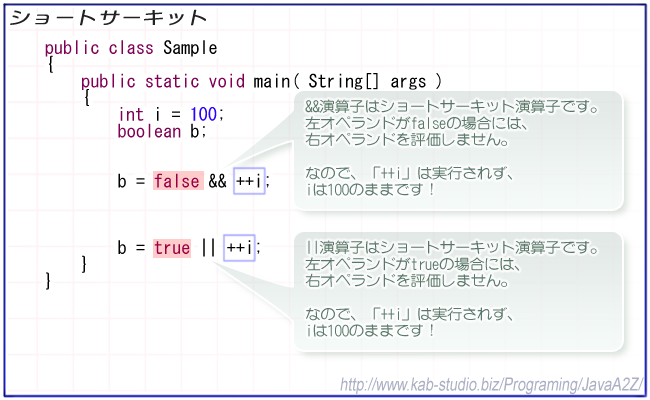 ショートサーキット

public class Sample
{
public static void main( String[] args )
{
int i = 100;
boolean b;

b = false && ++i;

b = true || ++i;
}
}

&&演算子はショートサーキット演算子です。
左オペランドがfalseの場合には、
右オペランドを評価しません。

なので、「++i」は実行されず、
iは100のままです！

||演算子はショートサーキット演算子です。
左オペランドがtrueの場合には、
右オペランドを評価しません。

なので、「++i」は実行されず、
iは100のままです！

http://www.kab-studio.biz/Programing/JavaA2Z/